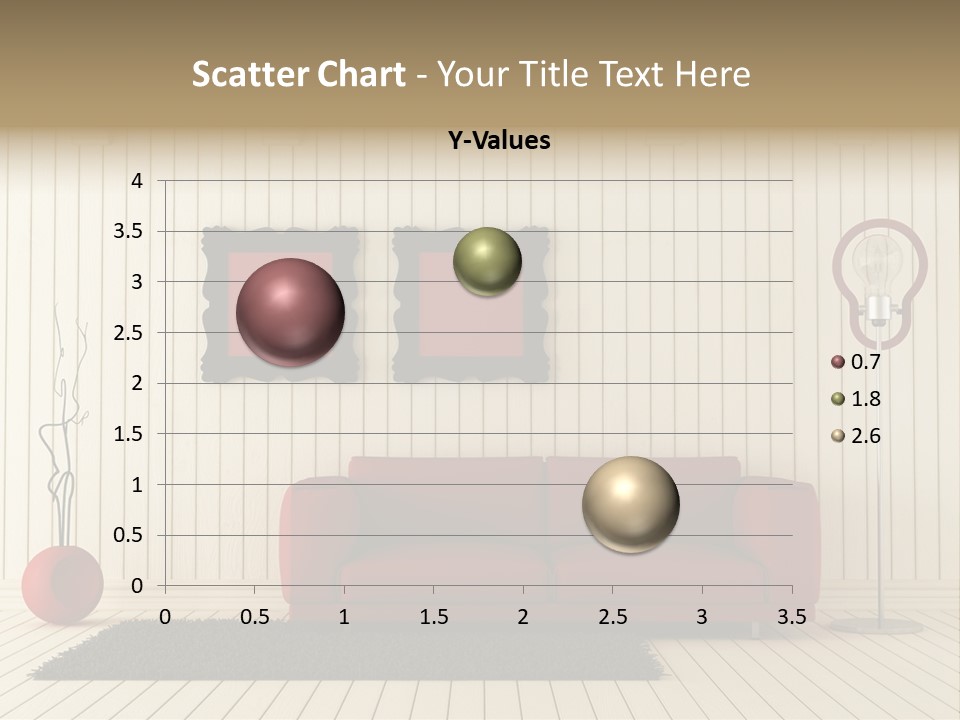 Scatter Chart - Your Title Text Here

Y-Values

4
3.5
3
2.5
2
1.5
1
0.5
0

0 0.5 1 1.5 2 2.5 3 3.5

0.7
1.8
2.6